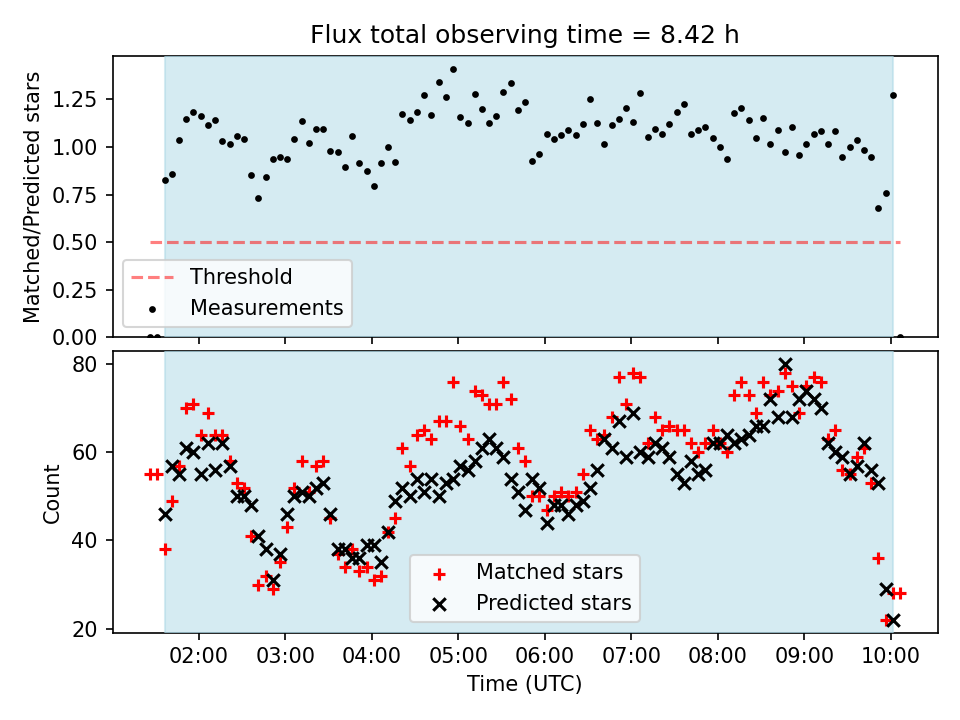 Flux total observing time = 8.42 h

Matched/Predicted stars

1.25
1.00
0.75
0.50
0.25
0.00

Threshold
Measurements

Count

80
60
40
20

Matched stars
Predicted stars

02:00
03:00
04:00
05:00
06:00
07:00
08:00
09:00
10:00

Time (UTC)